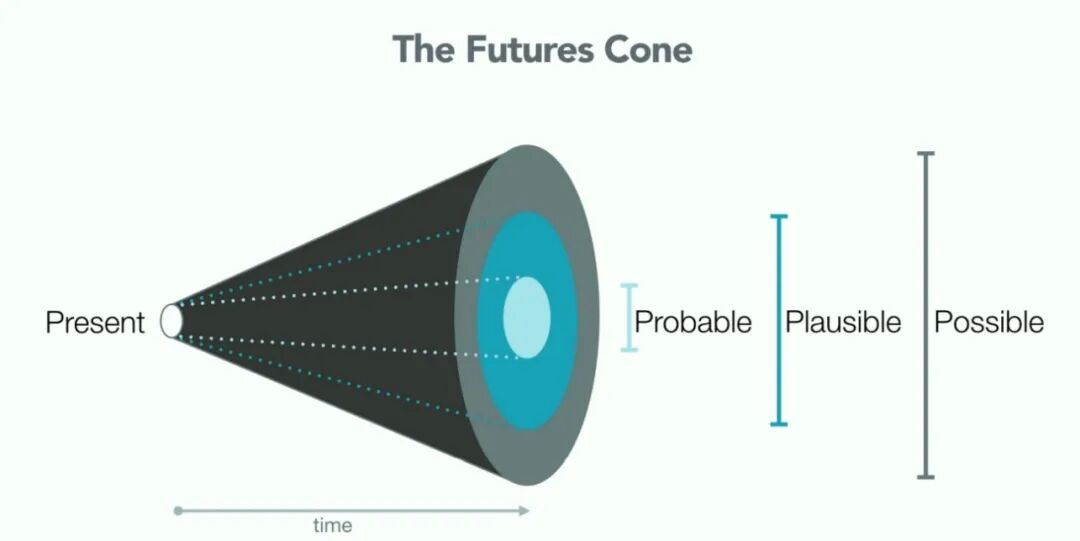 The Futures Cone

Present

Probable

Plausible

Possible

time